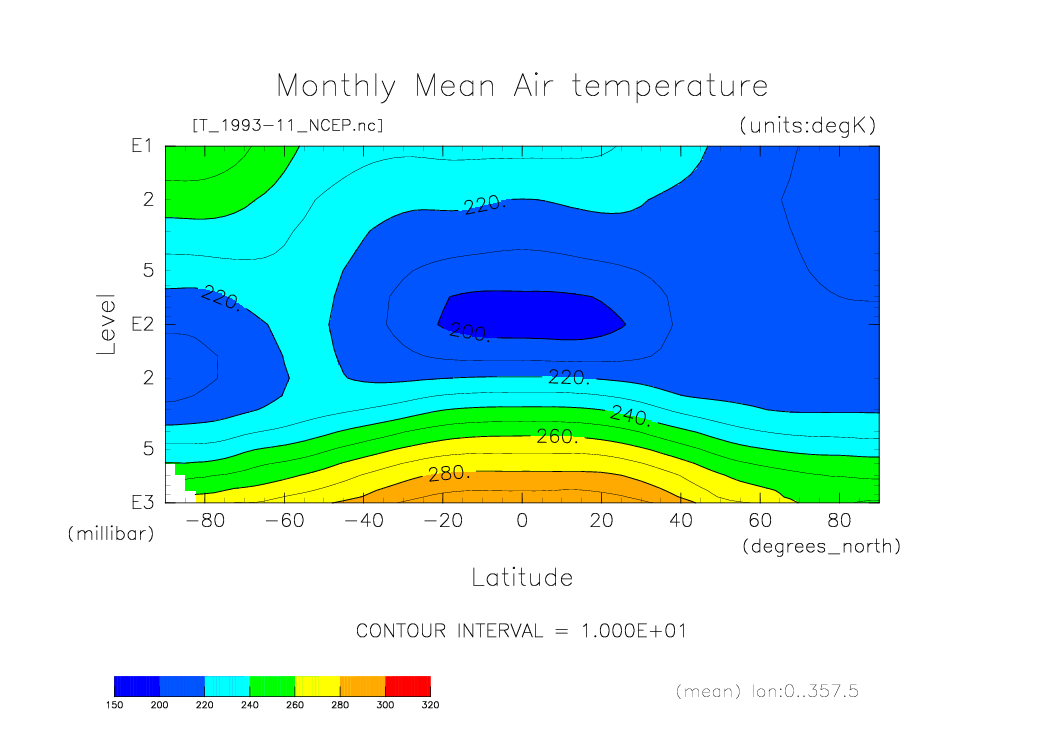 Monthly Mean Air temperature

[T_1993-11_NCEP.nc]

(units:degK)

Level

E1

2

5

E2

2

5

E3

(millibar)

220.

220.

200.

220.

240.

260.

280.

-80 -60 -40 -20 0 20 40 60 80

(degrees_north)

Latitude

CONTOUR INTERVAL = 1.000E+01

150 200 220 240 260 280 300 320

(mean) lon:0..357.5